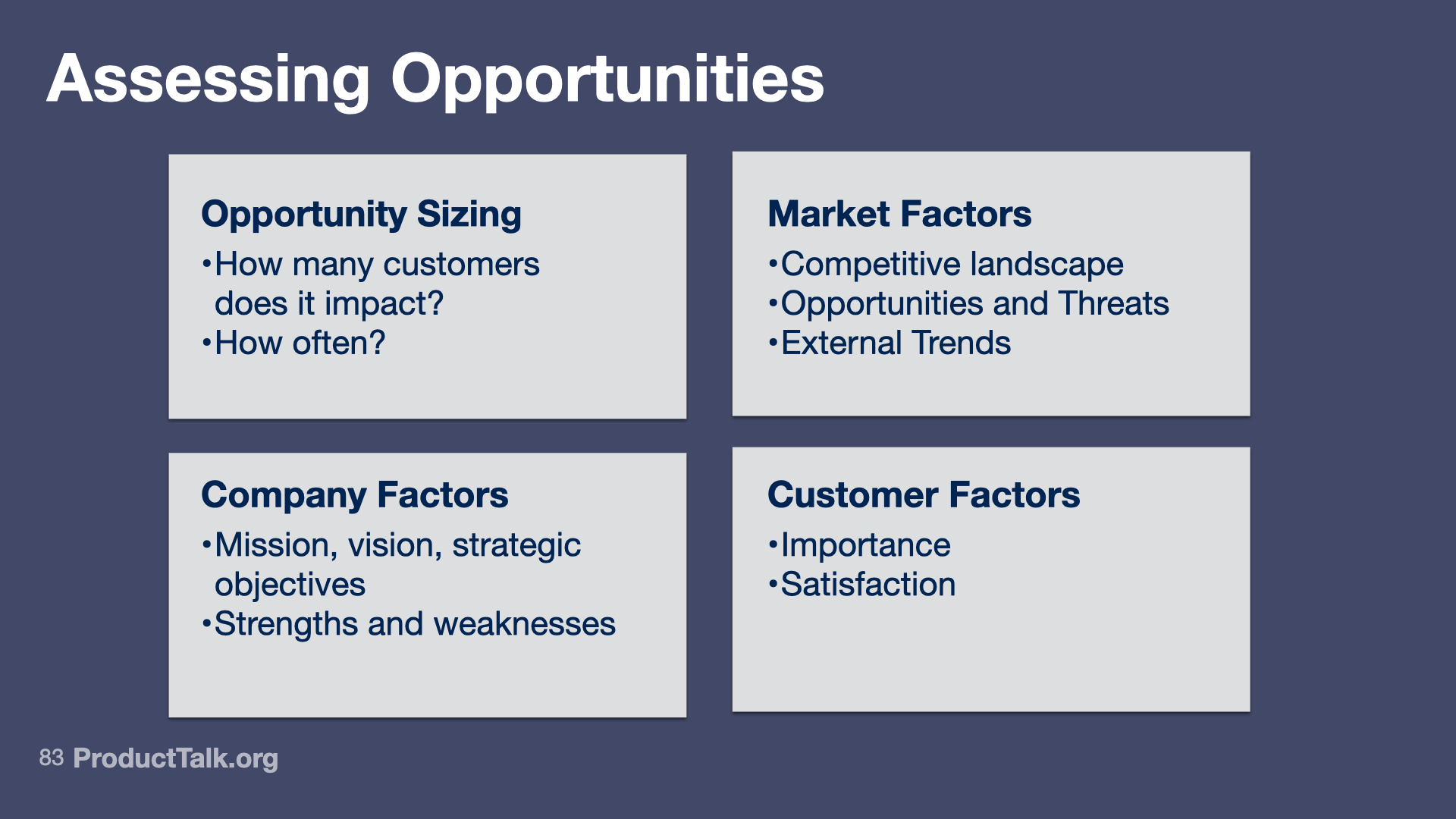 Assessing Opportunities

Opportunity Sizing
•How many customers does it impact?
•How often?

Market Factors
•Competitive landscape
•Opportunities and Threats
•External Trends

Company Factors
•Mission, vision, strategic objectives
•Strengths and weaknesses

Customer Factors
•Importance
•Satisfaction

83 ProductTalk.org